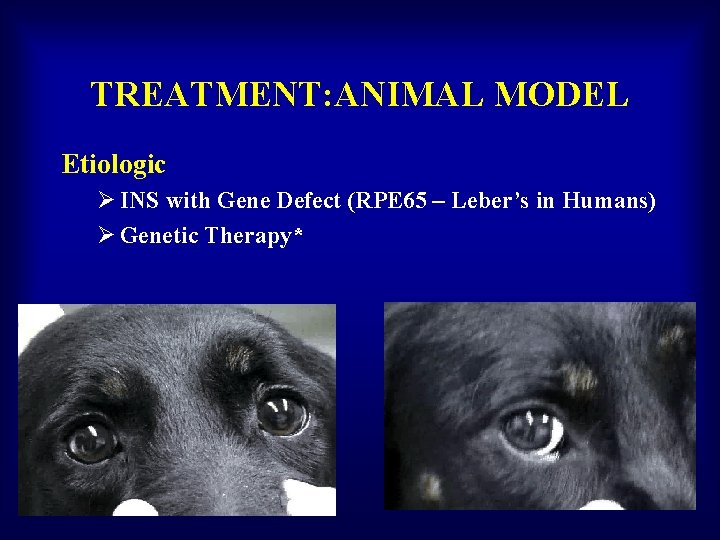 TREATMENT:ANIMAL MODEL

Etiologic

➢ INS with Gene Defect (RPE65 – Leber's in Humans)

➢ Genetic Therapy*